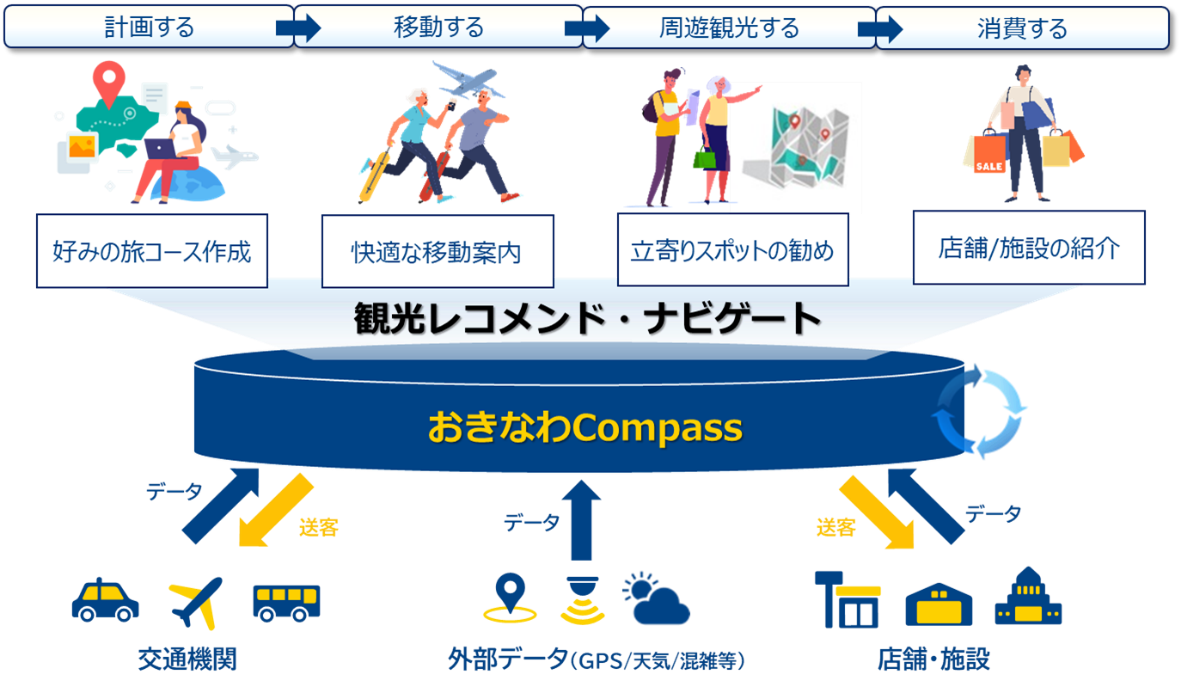 計画する

移動する

周遊観光する

消費する

SALE

好みの旅コース作成

快適な移動案内

立寄りスポットの勧め

店舗/施設の紹介

観光レコメンド・ナビゲート

おきなわCompass

データ

送客

データ

送客

データ

交通機関

外部データ(GPS/天気/混雑等)

店舗・施設